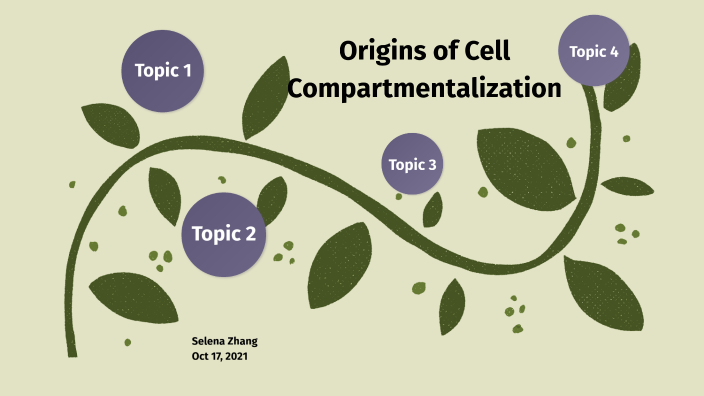 Origins of Cell Compartmentalization

Topic 1

Topic 2

Topic 3

Topic 4

Selena Zhang
Oct 17, 2021